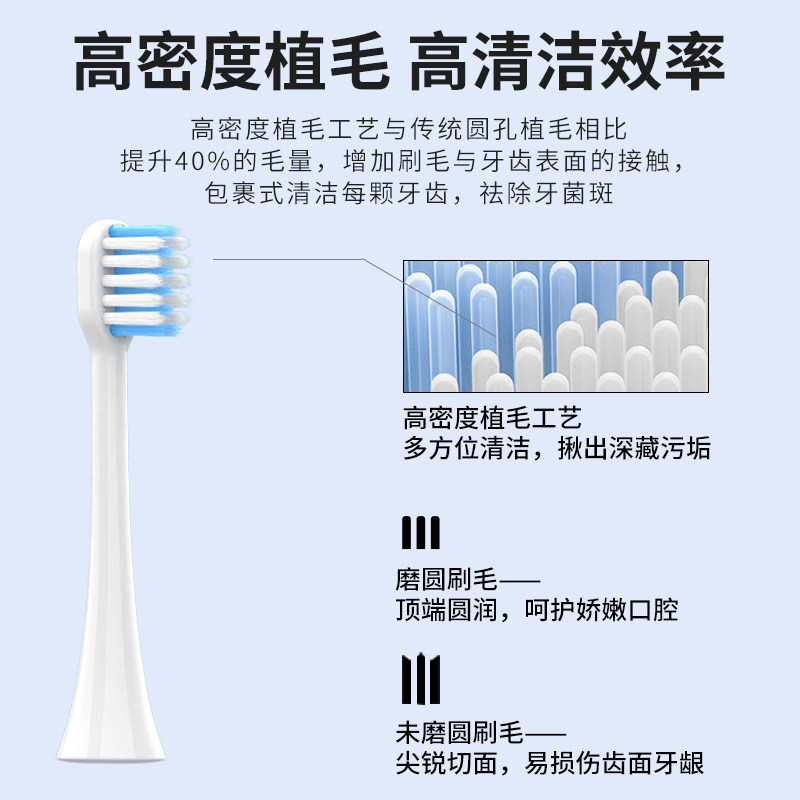 高密度植毛 高清洁效率

高密度植毛工艺与传统圆孔植毛相比
提升40%的毛量，增加刷毛与牙齿表面的接触，
包裹式清洁每颗牙齿，祛除牙菌斑

高密度植毛工艺
多方位清洁，揪出深藏污垢

磨圆刷毛——
顶端圆润，呵护娇嫩口腔

未磨圆刷毛——
尖锐切面，易损伤齿面牙龈